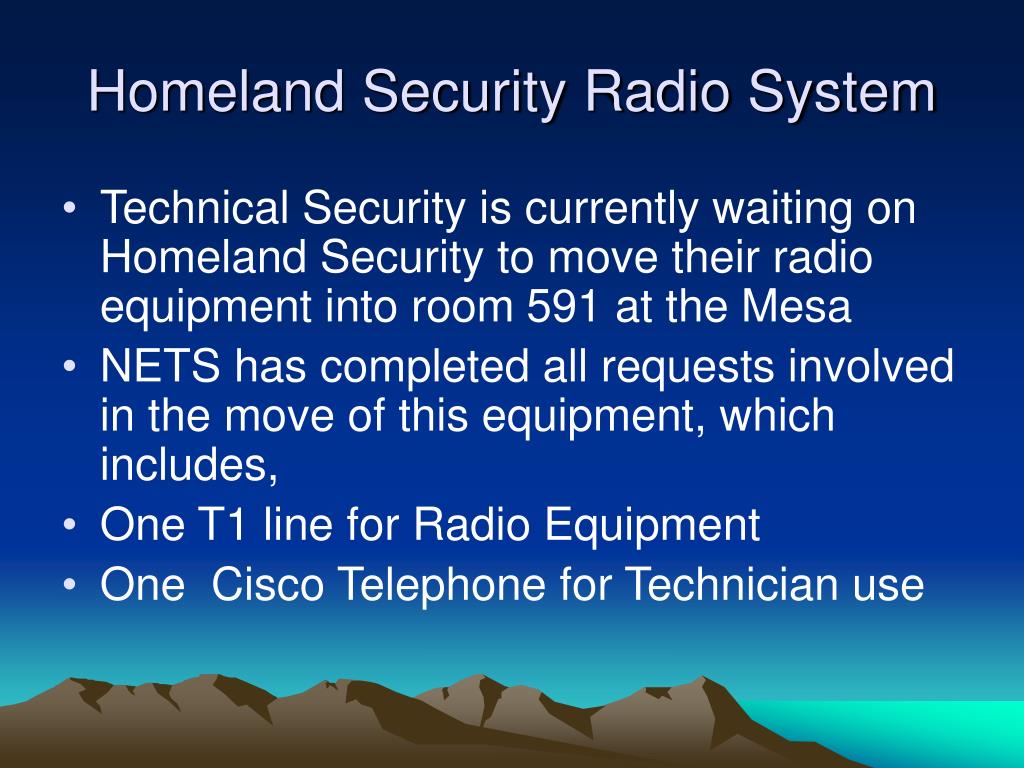 Homeland Security Radio System

• Technical Security is currently waiting on Homeland Security to move their radio equipment into room 591 at the Mesa
• NETS has completed all requests involved in the move of this equipment, which includes,
• One T1 line for Radio Equipment
• One  Cisco Telephone for Technician use